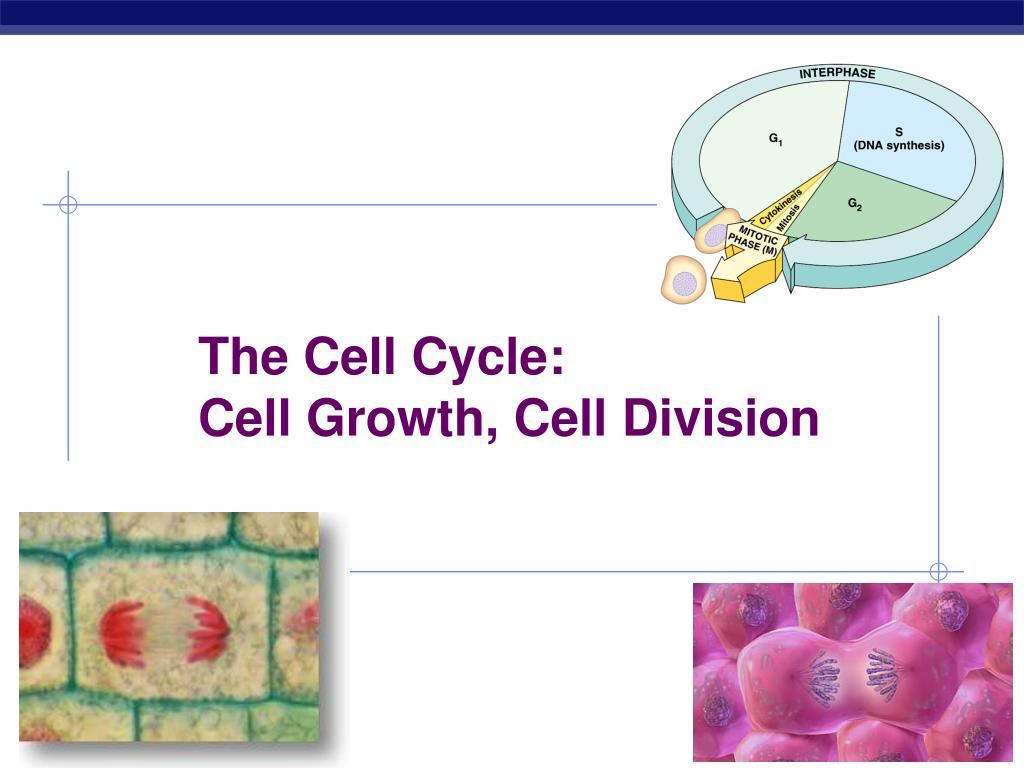 INTERPHASE

$G_1$

S
(DNA synthesis)

$G_2$

Cytokinesis
Mitosis

MITOTIC
PHASE (M)

The Cell Cycle:
Cell Growth, Cell Division